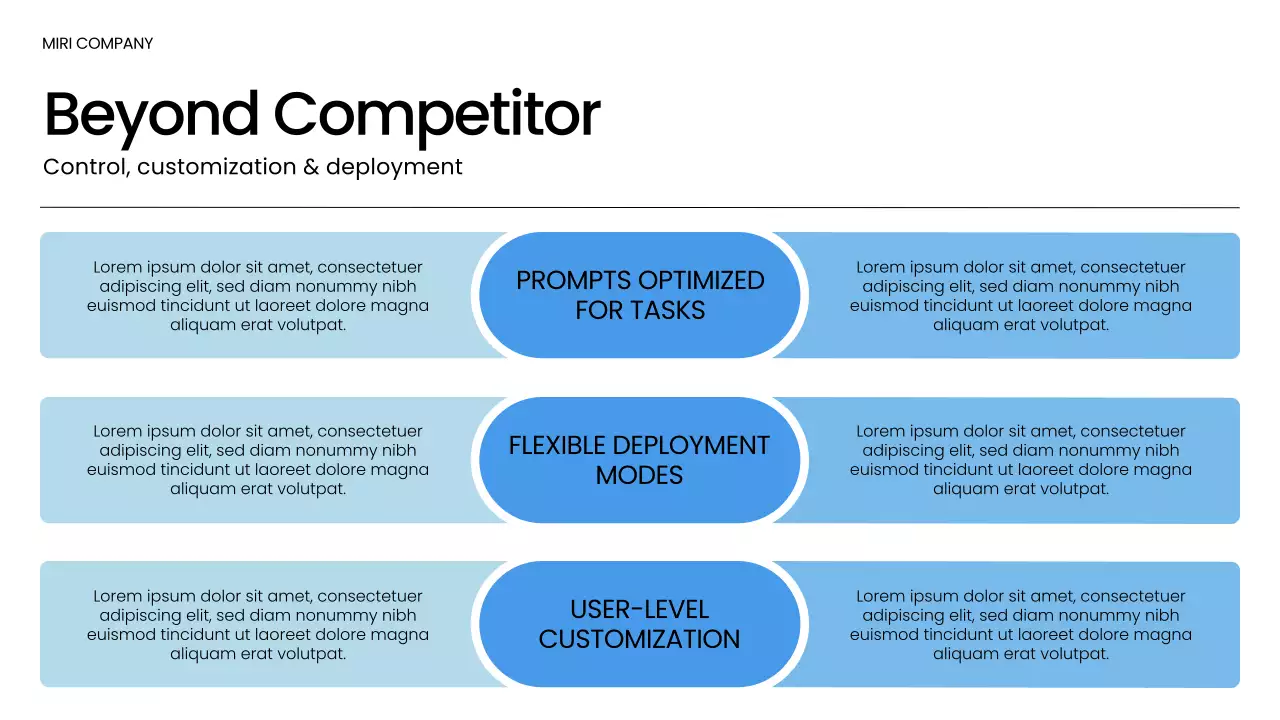 MIRI COMPANY

Beyond Competitor

Control, customization & deployment

Lorem ipsum dolor sit amet, consectetuer adipiscing elit, sed diam nonummy nibh euismod tincidunt ut laoreet dolore magna aliquam erat volutpat.

PROMPTS OPTIMIZED FOR TASKS

Lorem ipsum dolor sit amet, consectetuer adipiscing elit, sed diam nonummy nibh euismod tincidunt ut laoreet dolore magna aliquam erat volutpat.

Lorem ipsum dolor sit amet, consectetuer adipiscing elit, sed diam nonummy nibh euismod tincidunt ut laoreet dolore magna aliquam erat volutpat.

FLEXIBLE DEPLOYMENT MODES

Lorem ipsum dolor sit amet, consectetuer adipiscing elit, sed diam nonummy nibh euismod tincidunt ut laoreet dolore magna aliquam erat volutpat.

Lorem ipsum dolor sit amet, consectetuer adipiscing elit, sed diam nonummy nibh euismod tincidunt ut laoreet dolore magna aliquam erat volutpat.

USER-LEVEL CUSTOMIZATION

Lorem ipsum dolor sit amet, consectetuer adipiscing elit, sed diam nonummy nibh euismod tincidunt ut laoreet dolore magna aliquam erat volutpat.